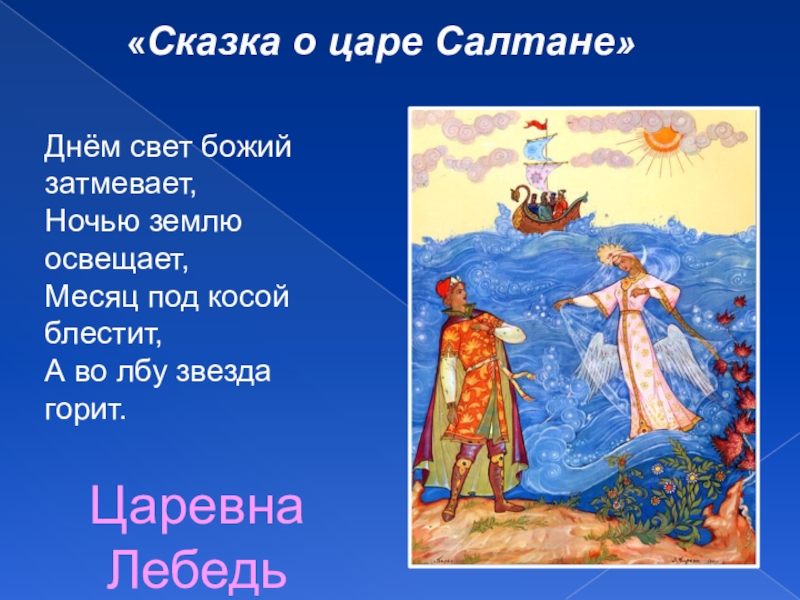 «Сказка о царе Салтане»

Днём свет божий затмевает,
Ночью землю освещает,
Месяц под косой блестит,
А во лбу звезда горит.

Царевна Лебедь